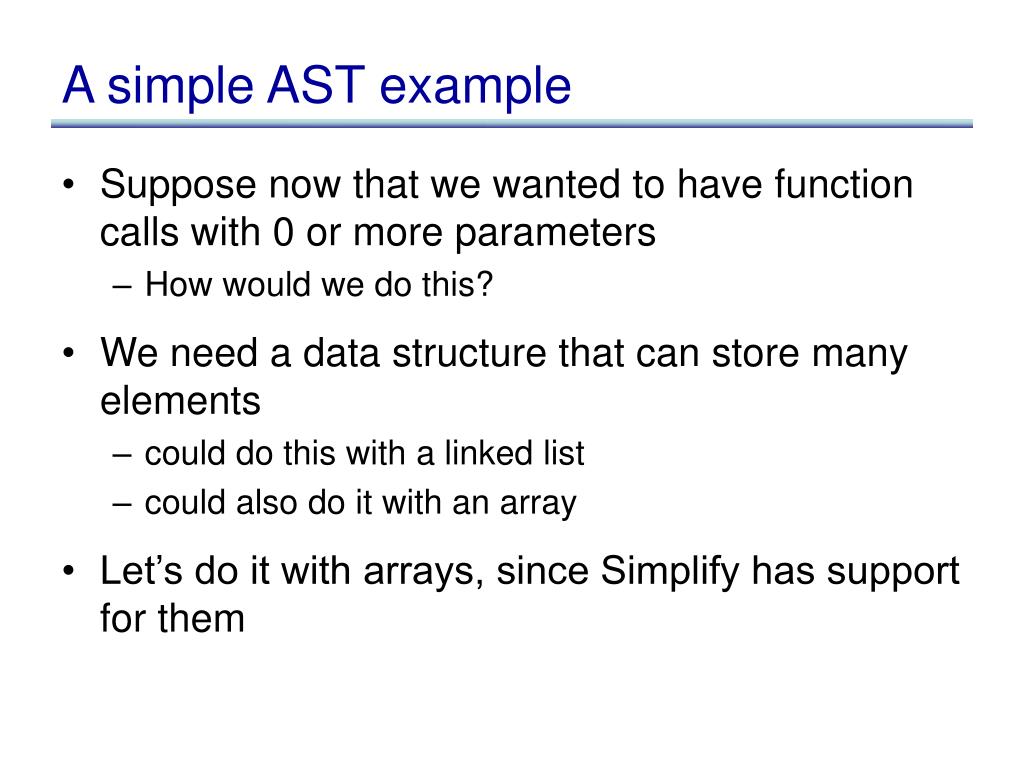 A simple AST example

• Suppose now that we wanted to have function calls with 0 or more parameters
  – How would we do this?

• We need a data structure that can store many elements
  – could do this with a linked list
  – could also do it with an array

• Let’s do it with arrays, since Simplify has support for them